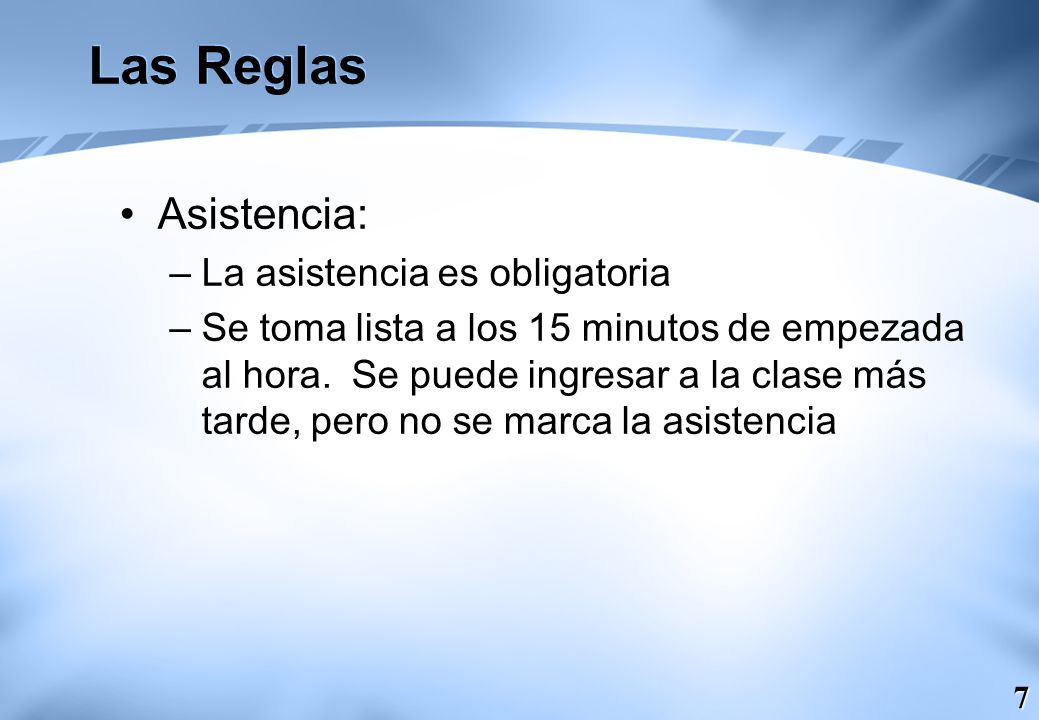 Las Reglas

• Asistencia:
– La asistencia es obligatoria
– Se toma lista a los 15 minutos de empezada al hora. Se puede ingresar a la clase más tarde, pero no se marca la asistencia

7